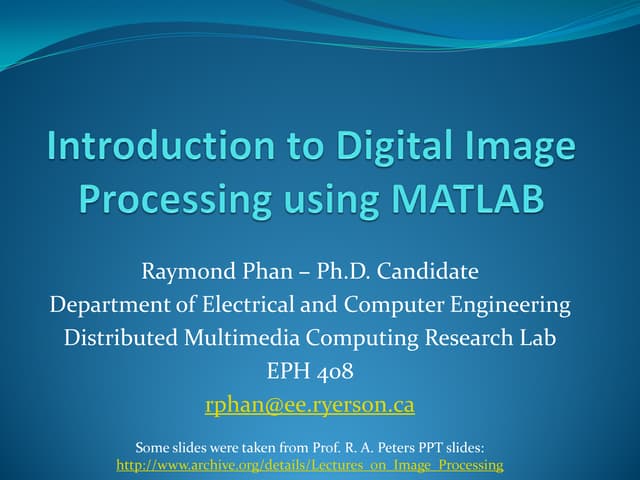 Introduction to Digital Image Processing using MATLAB

Raymond Phan – Ph.D. Candidate
Department of Electrical and Computer Engineering
Distributed Multimedia Computing Research Lab
EPH 408
rphan@ee.ryerson.ca

Some slides were taken from Prof. R. A. Peters PPT slides:
http://www.archive.org/details/Lectures_on_Image_Processing